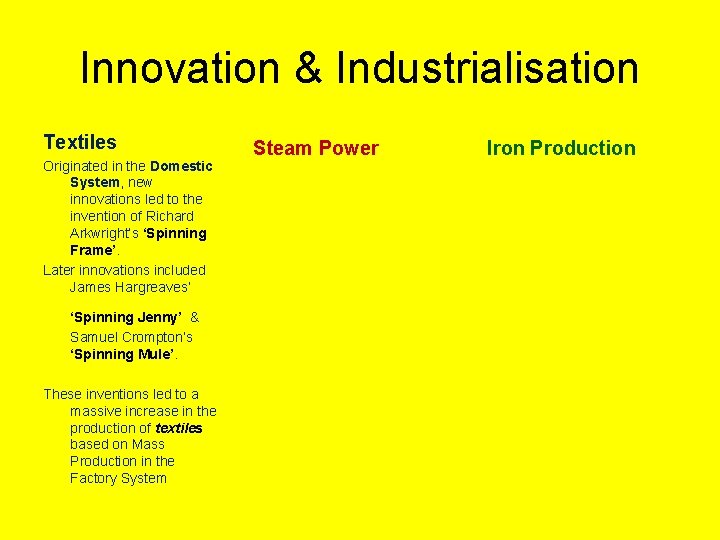 Innovation & Industrialisation

Textiles

Originated in the Domestic System, new innovations led to the invention of Richard Arkwright's 'Spinning Frame'.

Later innovations included James Hargreaves'

'Spinning Jenny' & Samuel Crompton's 'Spinning Mule'.

These inventions led to a massive increase in the production of textiles based on Mass Production in the Factory System

Steam Power

Iron Production